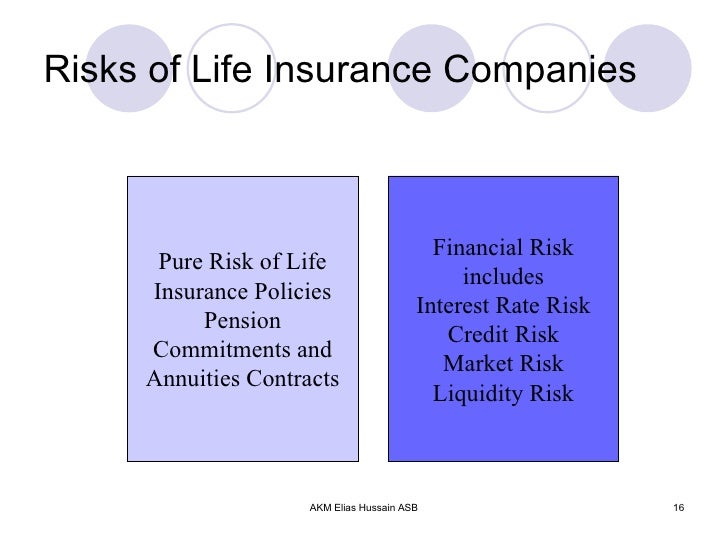 Risks of Life Insurance Companies

Pure Risk of Life Insurance Policies Pension Commitments and Annuities Contracts

Financial Risk includes
Interest Rate Risk
Credit Risk
Market Risk
Liquidity Risk

AKM Elias Hussain ASB

16